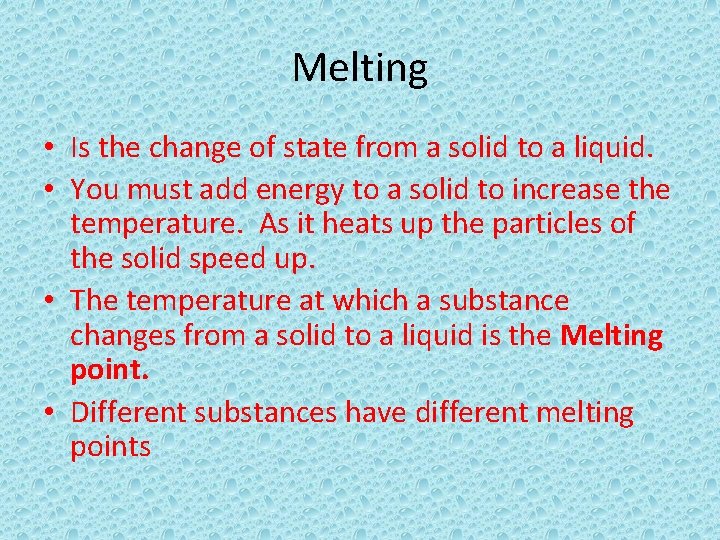 Melting

• Is the change of state from a solid to a liquid.
• You must add energy to a solid to increase the temperature. As it heats up the particles of the solid speed up.
• The temperature at which a substance changes from a solid to a liquid is the **Melting point.**
• Different substances have different melting points